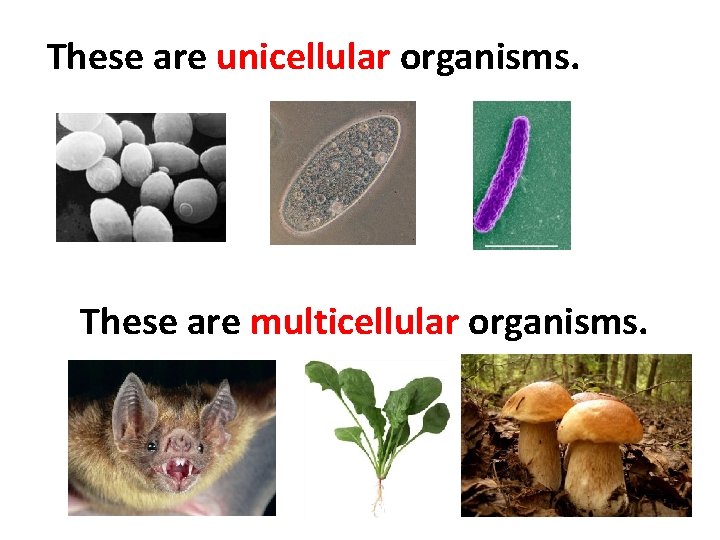 These are unicellular organisms.

These are multicellular organisms.